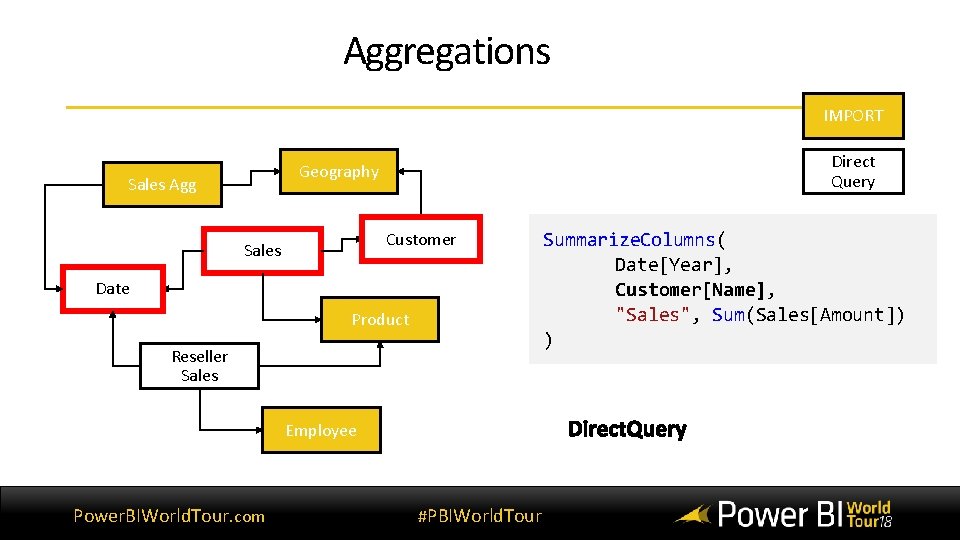 Aggregations

IMPORT

Direct Query

Sales Agg

Geography

Sales

Customer

Date

Product

Reseller Sales

Employee

SummarizeColumns(
Date[Year],
Customer[Name],
"Sales", Sum(Sales[Amount])
)

DirectQuery

PowerBIWorldTour.com

#PBIWorldTour

Power BI World Tour18